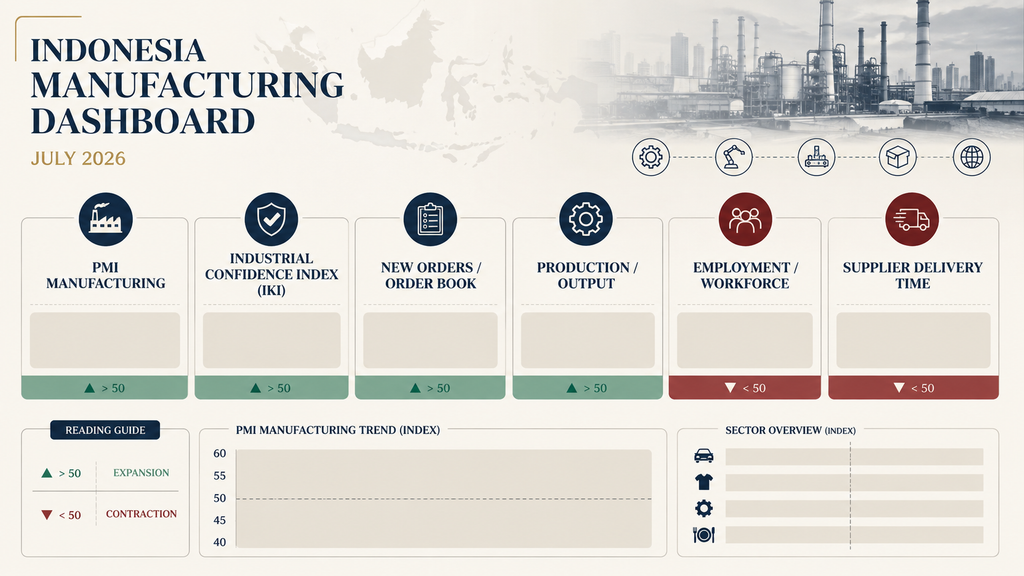 INDONESIA MANUFACTURING DASHBOARD

JULY 2026

PMI MANUFACTURING

▲ > 50

INDUSTRIAL CONFIDENCE INDEX (IKI)

▲ > 50

NEW ORDERS / ORDER BOOK

▲ > 50

PRODUCTION / OUTPUT

▲ > 50

EMPLOYMENT / WORKFORCE

▼ < 50

SUPPLIER DELIVERY TIME

▼ < 50

READING GUIDE

▲ > 50 EXPANSION

▼ < 50 CONTRACTION

PMI MANUFACTURING TREND (INDEX)

60
55
50
45
40

SECTOR OVERVIEW (INDEX)